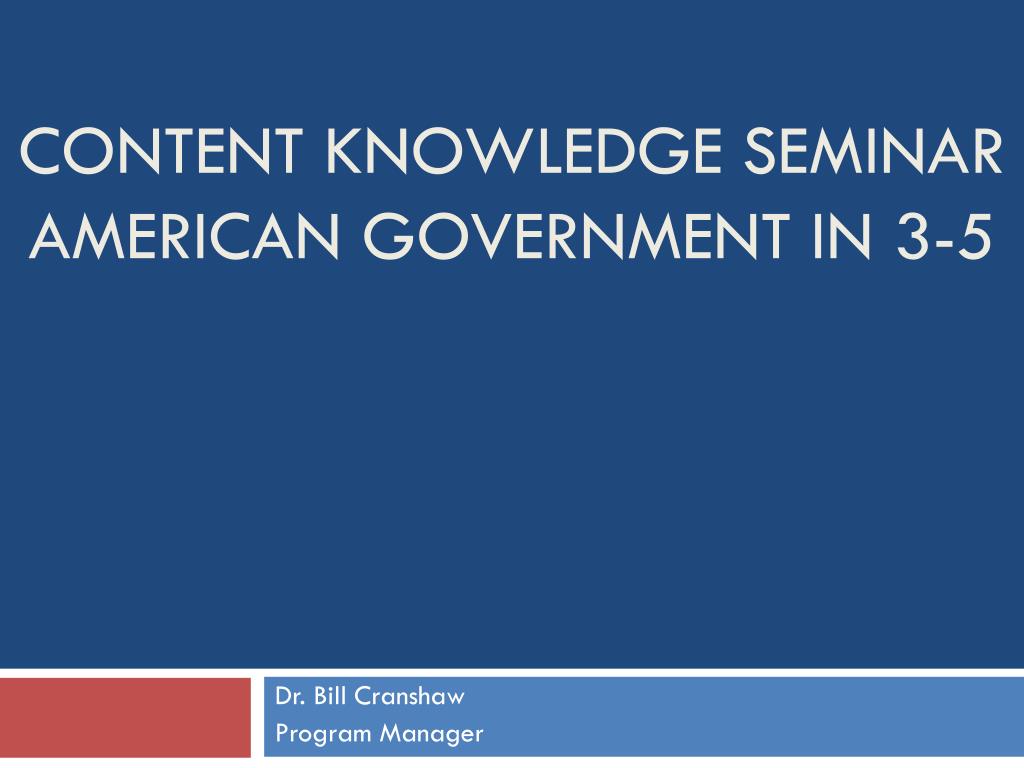 CONTENT KNOWLEDGE SEMINAR
AMERICAN GOVERNMENT IN 3-5

Dr. Bill Cranshaw
Program Manager